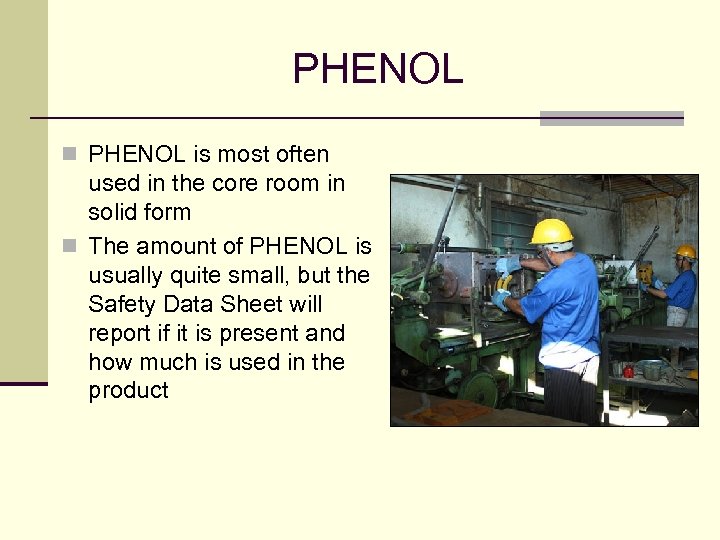 PHENOL

PHENOL is most often used in the core room in solid form

The amount of PHENOL is usually quite small, but the Safety Data Sheet will report if it is present and how much is used in the product